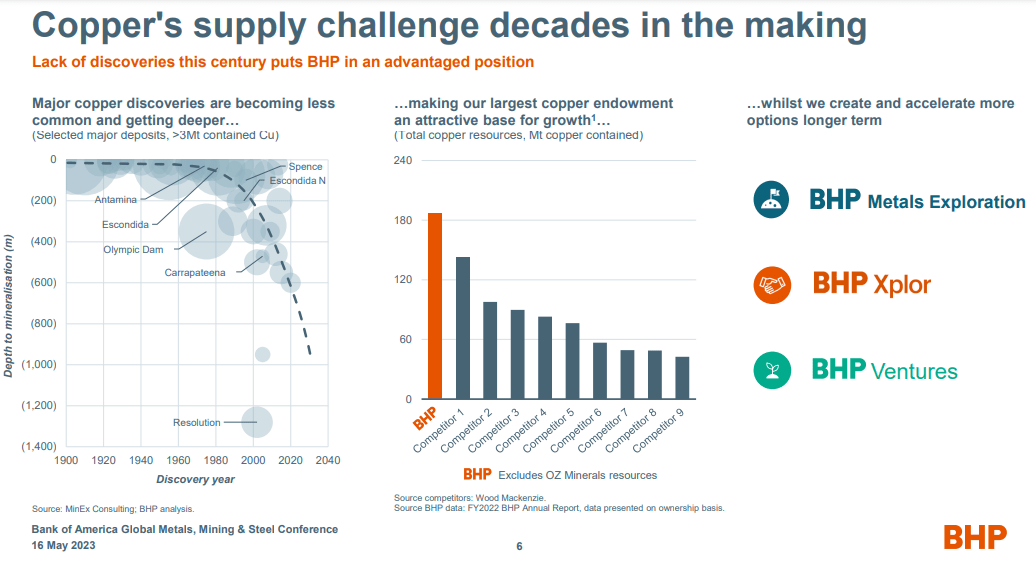 Copper's supply challenge decades in the making

Lack of discoveries this century puts BHP in an advantaged position

Major copper discoveries are becoming less common and getting deeper…
(Selected major deposits, >3Mt contained Cu)

Depth to mineralisation (m)

0
(200)
(400)
(600)
(800)
(1,000)
(1,200)
(1,400)

Spence
Escondida N
Antamina
Escondida
Olympic Dam
Carrapateena
Resolution

1900 1920 1940 1960 1980 2000 2020 2040

Discovery year

Source: MinEx Consulting; BHP analysis.

…making our largest copper endowment an attractive base for growth¹…
(Total copper resources, Mt copper contained)

240
180
120
60
0

BHP
Competitor 1
Competitor 2
Competitor 3
Competitor 4
Competitor 5
Competitor 6
Competitor 7
Competitor 8
Competitor 9

BHP Excludes OZ Minerals resources

Source competitors: Wood Mackenzie.
Source BHP data: FY2022 BHP Annual Report, data presented on ownership basis.

…whilst we create and accelerate more options longer term

BHP Metals Exploration

BHP Xplor

BHP Ventures

Bank of America Global Metals, Mining & Steel Conference
16 May 2023

6

BHP